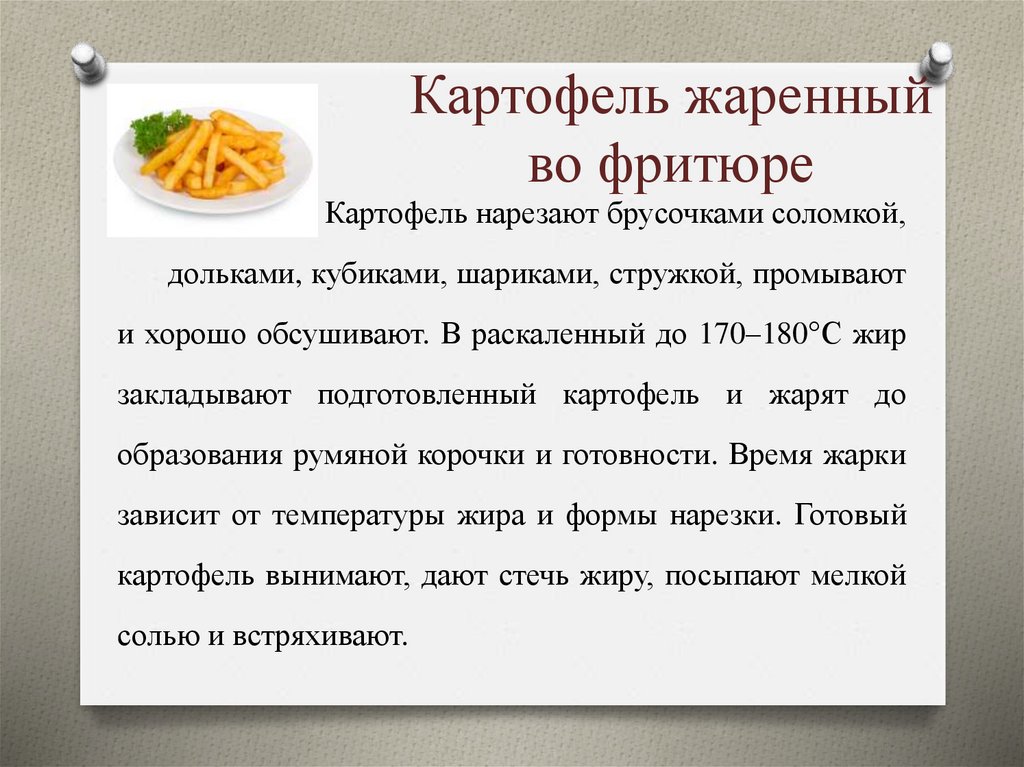 Картофель жаренный во фритюре

Картофель нарезают брусочками соломкой, дольками, кубиками, шариками, стружкой, промывают и хорошо обсушивают. В раскаленный до 170–180°С жир закладывают подготовленный картофель и жарят до образования румяной корочки и готовности. Время жарки зависит от температуры жира и формы нарезки. Готовый картофель вынимают, дают стечь жиру, посыпают мелкой солью и встряхивают.